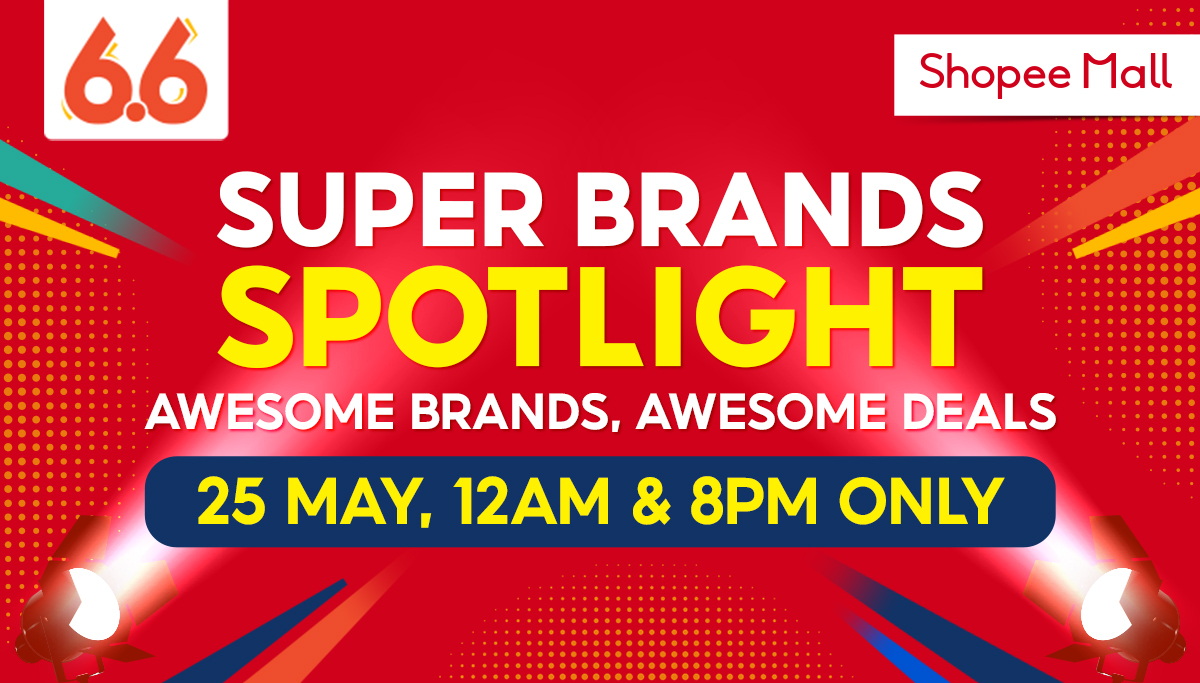 6.6

Shopee Mall

SUPER BRANDS
SPOTLIGHT
AWESOME BRANDS, AWESOME DEALS

25 MAY, 12AM & 8PM ONLY